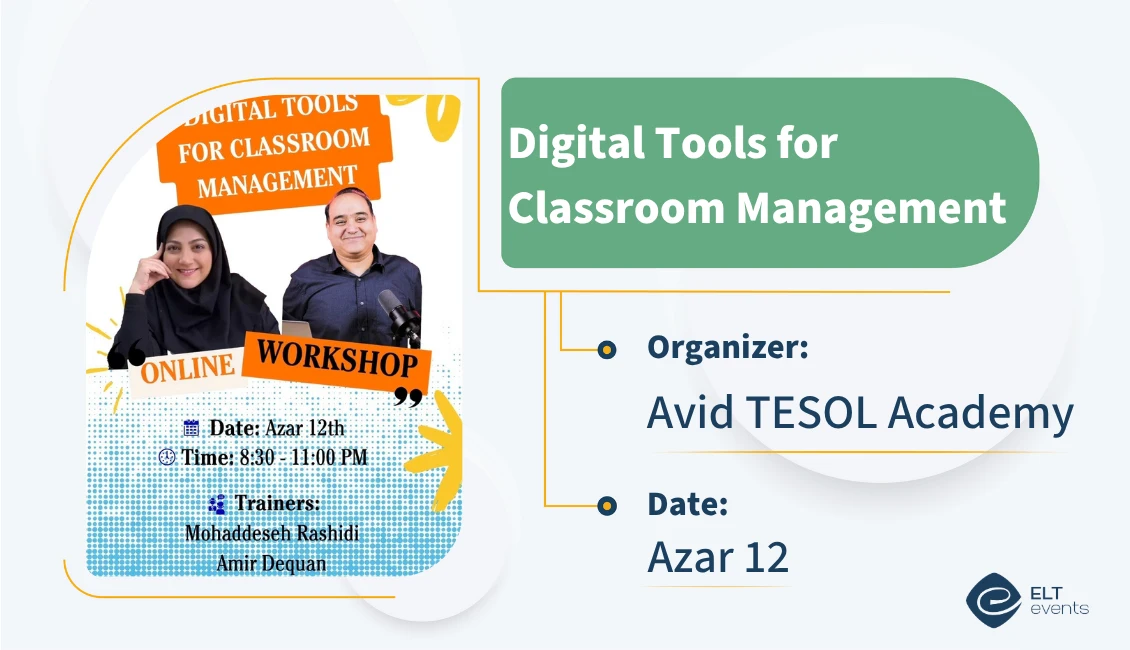 DIGITAL TOOLS FOR CLASSROOM MANAGEMENT

ONLINE WORKSHOP

Date: Azar 12th
Time: 8:30 - 11:00 PM

Trainers:
Mohaddeseh Rashidi
Amir Dequan

Digital Tools for Classroom Management

Organizer:
Avid TESOL Academy

Date:
Azar 12

ELT events